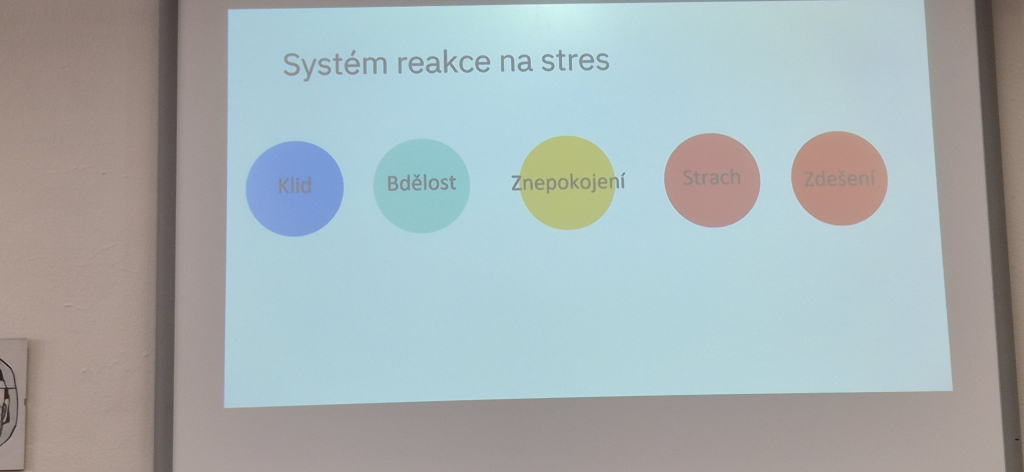 Systém reakce na stres

Klid

Bdělost

Znepokojení

Strach

Zdešení